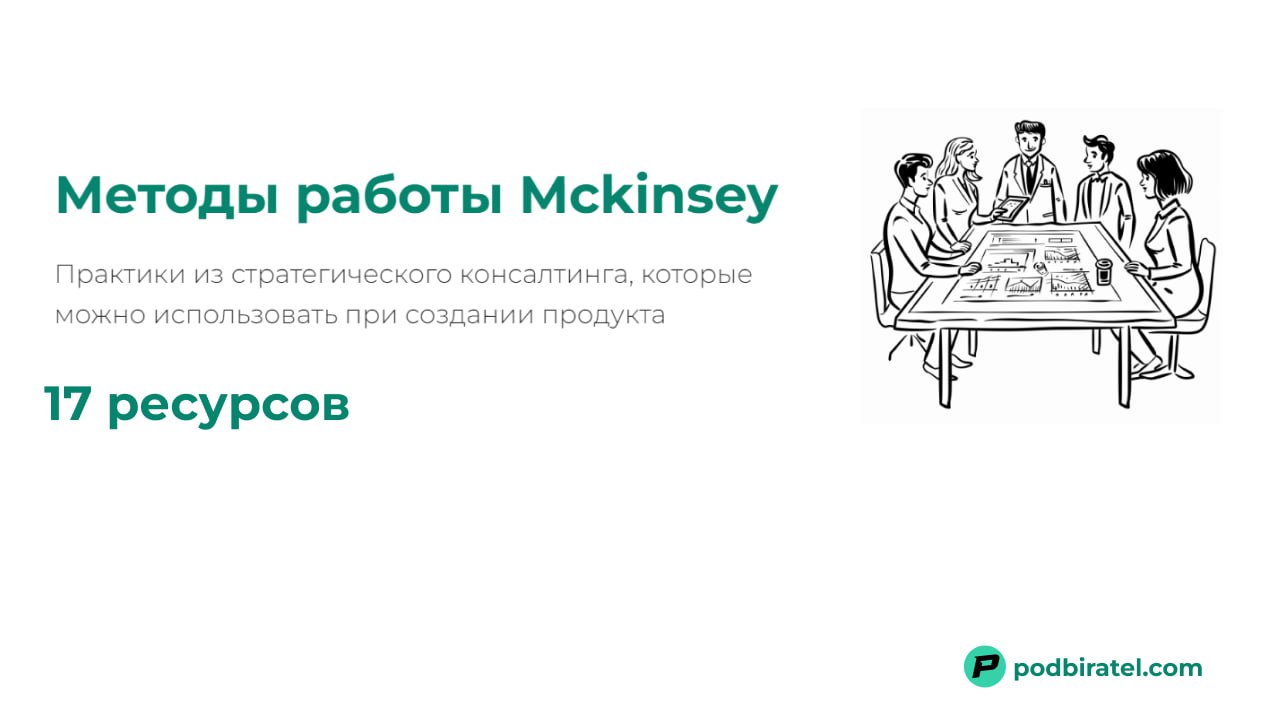 Методы работы Mckinsey

Практики из стратегического консалтинга, которые можно использовать при создании продукта

17 ресурсов

podbiratel.com